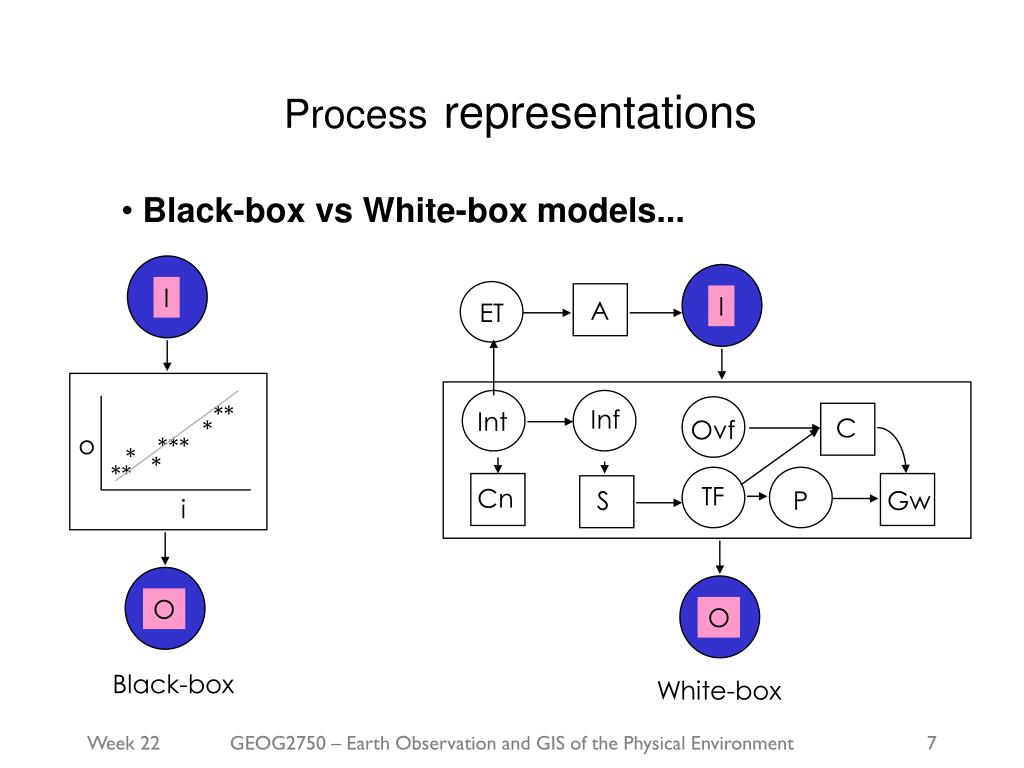 Process representations

• **Black-box vs White-box models...**

I

o

** * * *** * **

i

O

Black-box

ET

A

I

Int

Inf

Ovf

C

Cn

S

TF

P

Gw

O

White-box

Week 22 GEOG2750 – Earth Observation and GIS of the Physical Environment 7